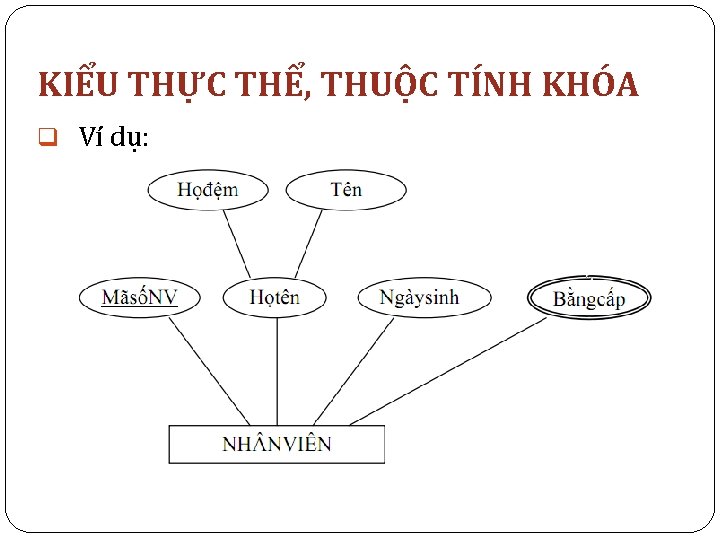 KIỂU THỰC THỂ, THUỘC TÍNH KHÓA

Ví dụ:

Họđệm

Tên

MãsốNV

Họtên

Ngàysinh

Bằngcấp

NHÂNVIÊN